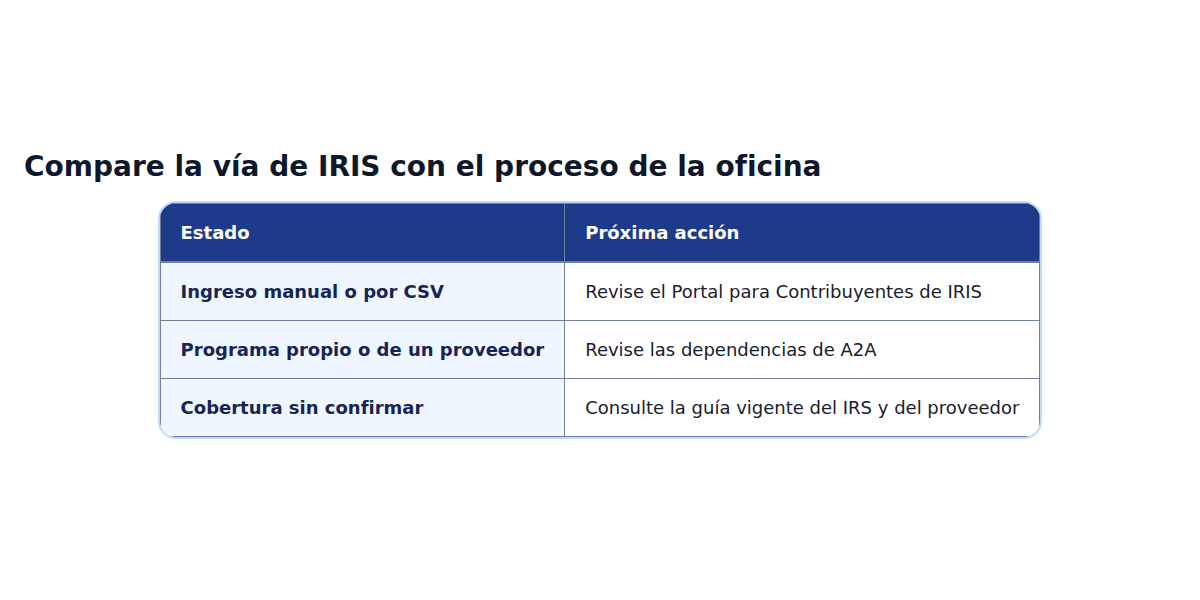 Compare la vía de IRIS con el proceso de la oficina

| Estado | Próxima acción |
|---|---|
| Ingreso manual o por CSV | Revise el Portal para Contribuyentes de IRIS |
| Programa propio o de un proveedor | Revise las dependencias de A2A |
| Cobertura sin confirmar | Consulte la guía vigente del IRS y del proveedor |